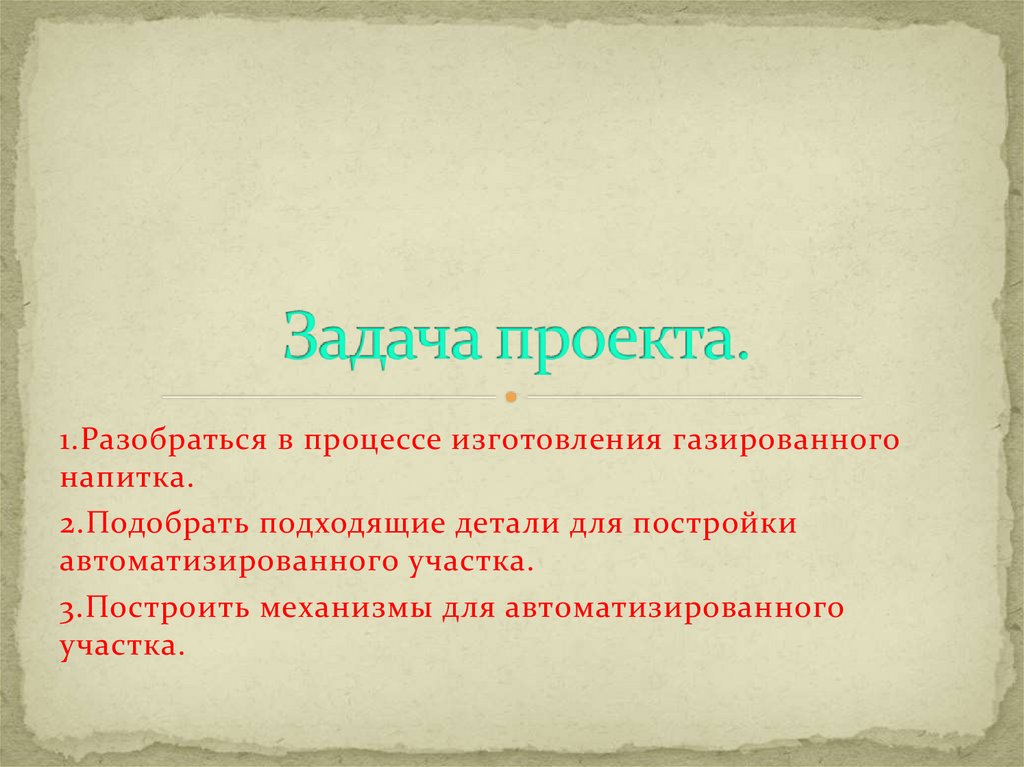 Задача проекта.

1.Разобраться в процессе изготовления газированного напитка.

2.Подобрать подходящие детали для постройки автоматизированного участка.

3.Построить механизмы для автоматизированного участка.